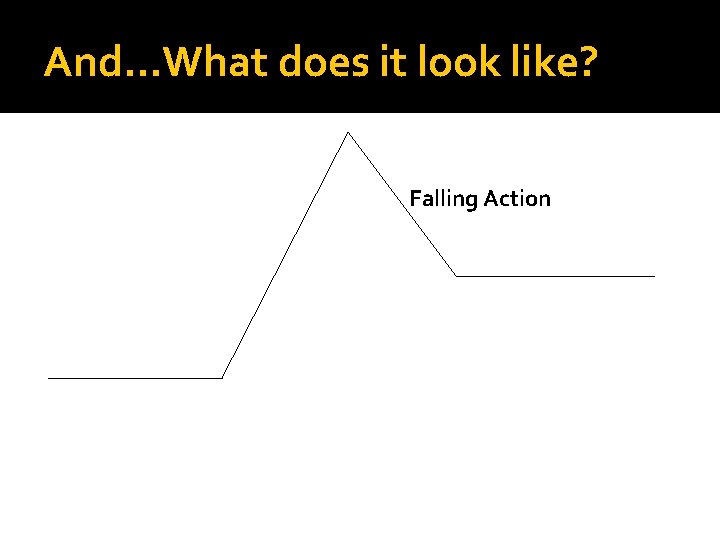 And…What does it look like?

Falling Action